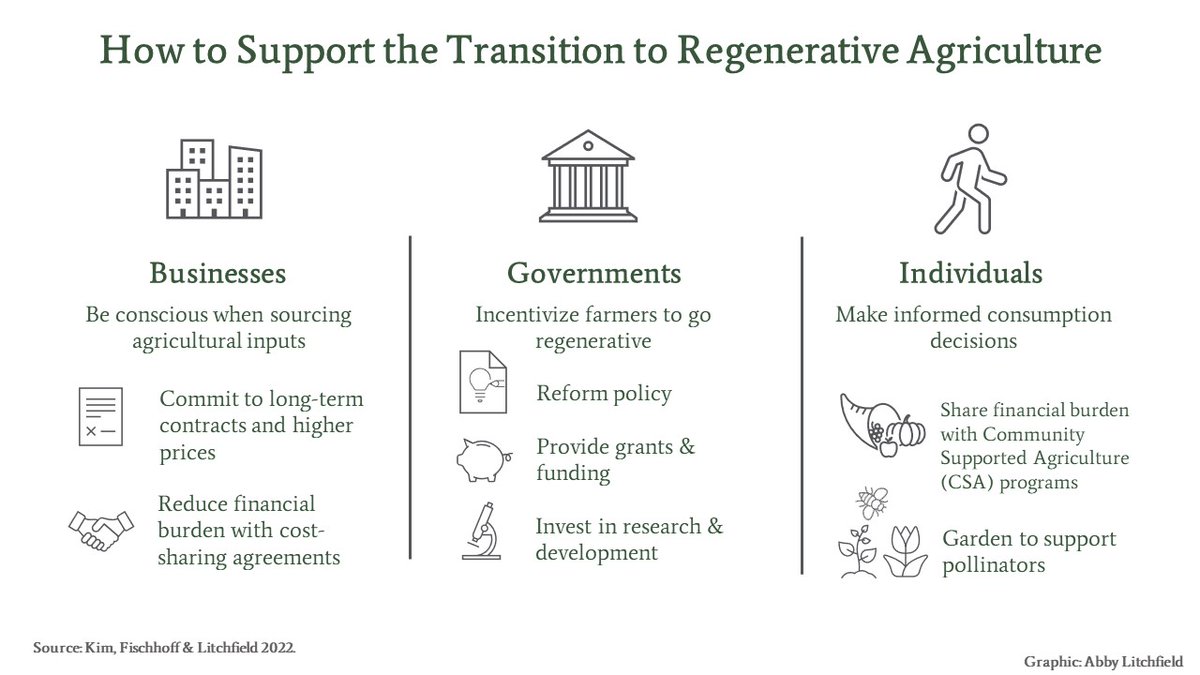 How to Support the Transition to Regenerative Agriculture

Businesses

Be conscious when sourcing agricultural inputs

Commit to long-term contracts and higher prices

Reduce financial burden with cost-sharing agreements

Governments

Incentivize farmers to go regenerative

Reform policy

Provide grants & funding

Invest in research & development

Individuals

Make informed consumption decisions

Share financial burden with Community Supported Agriculture (CSA) programs

Garden to support pollinators

Source: Kim, Fischhoff & Litchfield 2022.

Graphic: Abby Litchfield